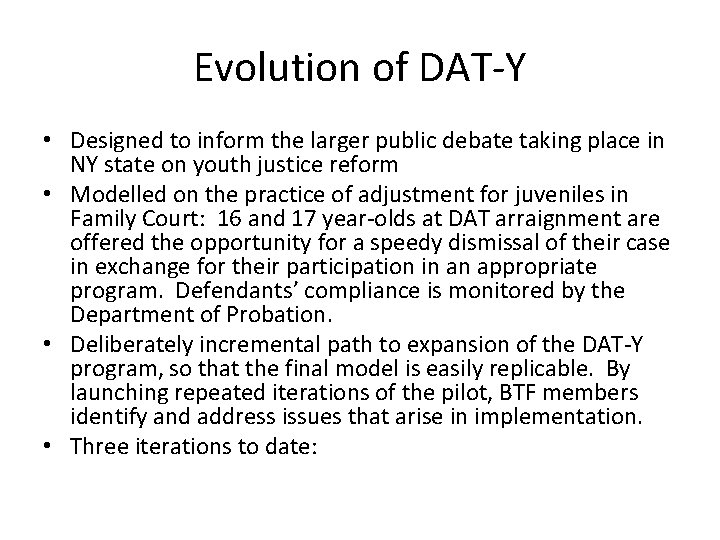 Evolution of DAT-Y

• Designed to inform the larger public debate taking place in NY state on youth justice reform
• Modelled on the practice of adjustment for juveniles in Family Court: 16 and 17 year-olds at DAT arraignment are offered the opportunity for a speedy dismissal of their case in exchange for their participation in an appropriate program. Defendants' compliance is monitored by the Department of Probation.
• Deliberately incremental path to expansion of the DAT-Y program, so that the final model is easily replicable. By launching repeated iterations of the pilot, BTF members identify and address issues that arise in implementation.
• Three iterations to date: